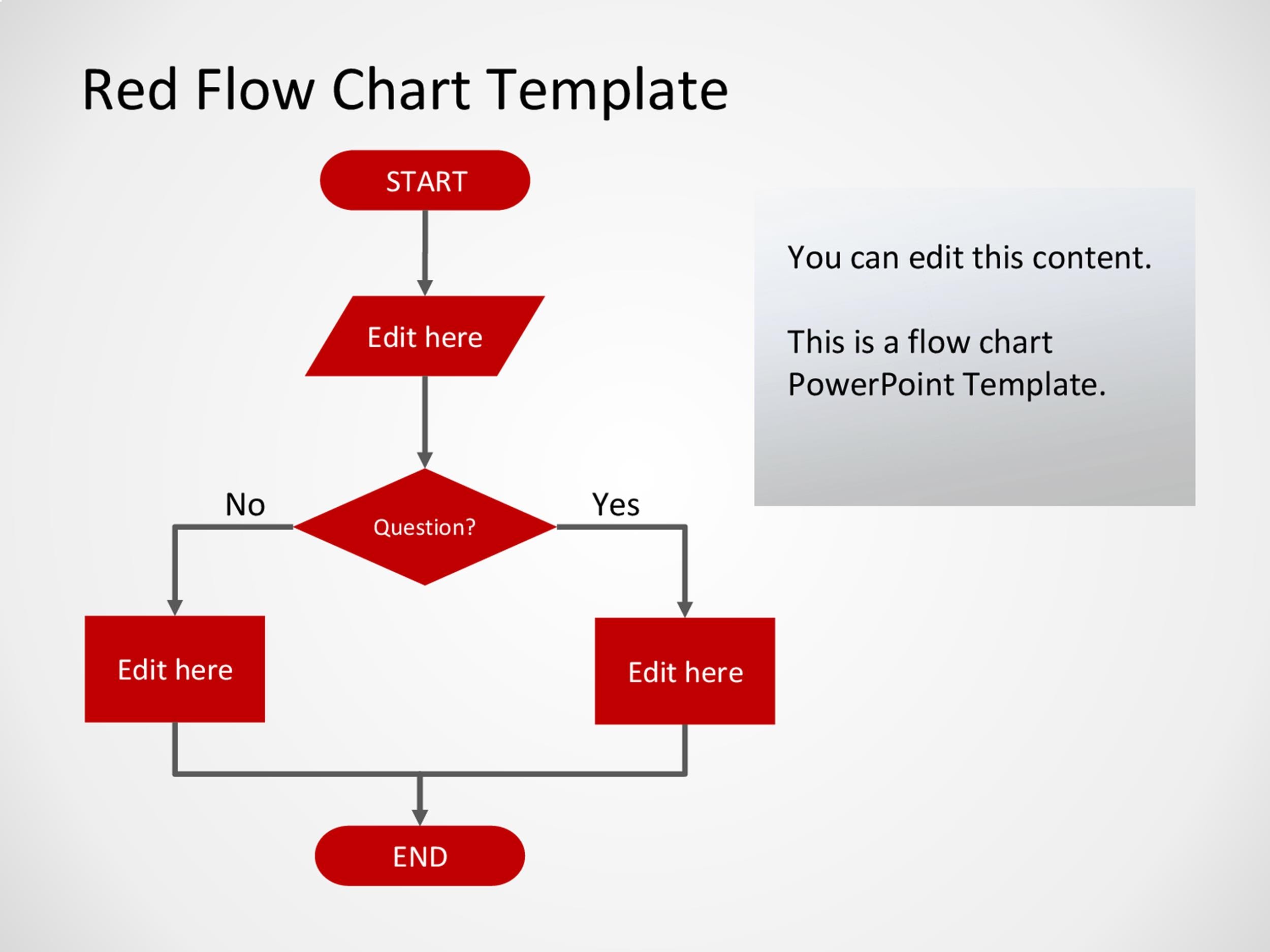 Red Flow Chart Template

START

Edit here

No

Question?

Yes

Edit here

Edit here

END

You can edit this content.

This is a flow chart PowerPoint Template.